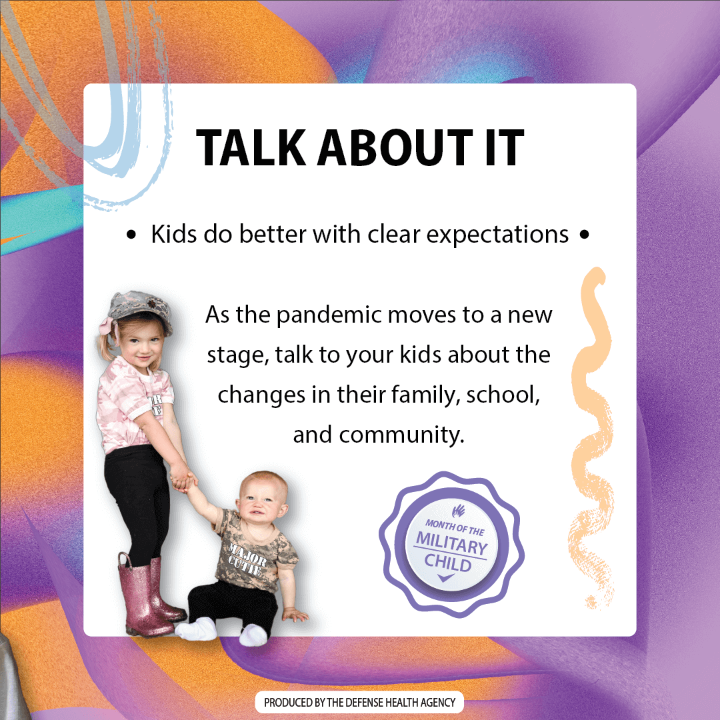 TALK ABOUT IT

• Kids do better with clear expectations •

As the pandemic moves to a new stage, talk to your kids about the changes in their family, school, and community.

MAJOR CUTIE

MONTH OF THE MILITARY CHILD

PRODUCED BY THE DEFENSE HEALTH AGENCY